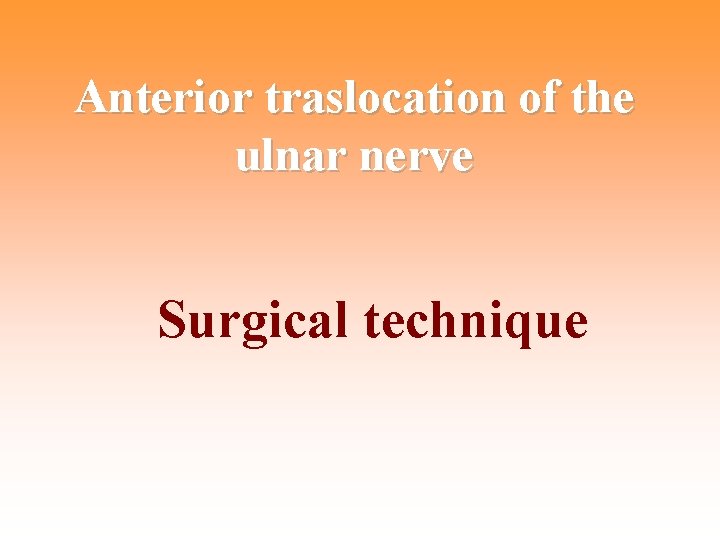 Anterior traslocation of the ulnar nerve

Surgical technique